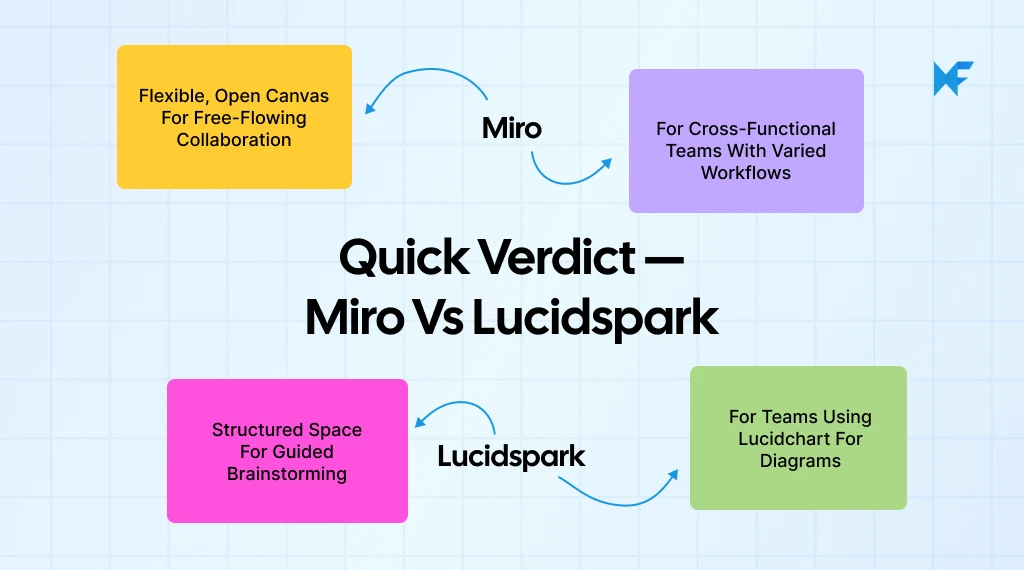 Flexible, Open Canvas For Free-Flowing Collaboration

Miro

For Cross-Functional Teams With Varied Workflows

Quick Verdict — Miro Vs Lucidspark

Structured Space For Guided Brainstorming

Lucidspark

For Teams Using Lucidchart For Diagrams